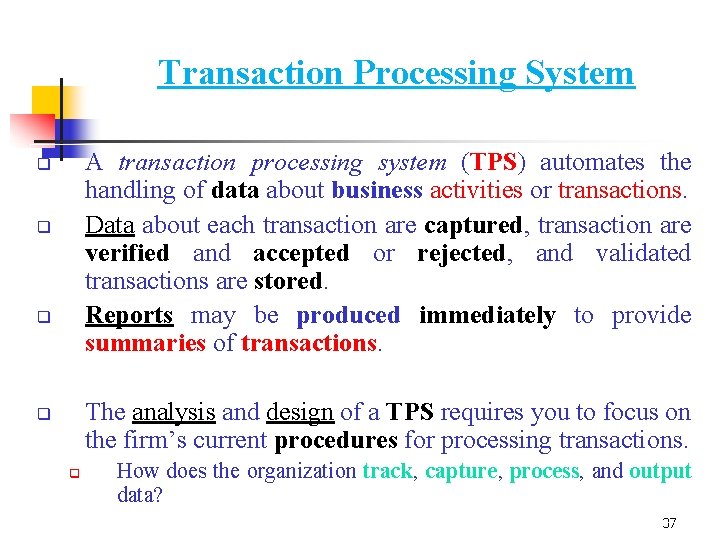 Transaction Processing System

A transaction processing system (TPS) automates the handling of data about business activities or transactions.

Data about each transaction are captured, transaction are verified and accepted or rejected, and validated transactions are stored.

Reports may be produced immediately to provide summaries of transactions.

The analysis and design of a TPS requires you to focus on the firm's current procedures for processing transactions.

How does the organization track, capture, process, and output data?

37